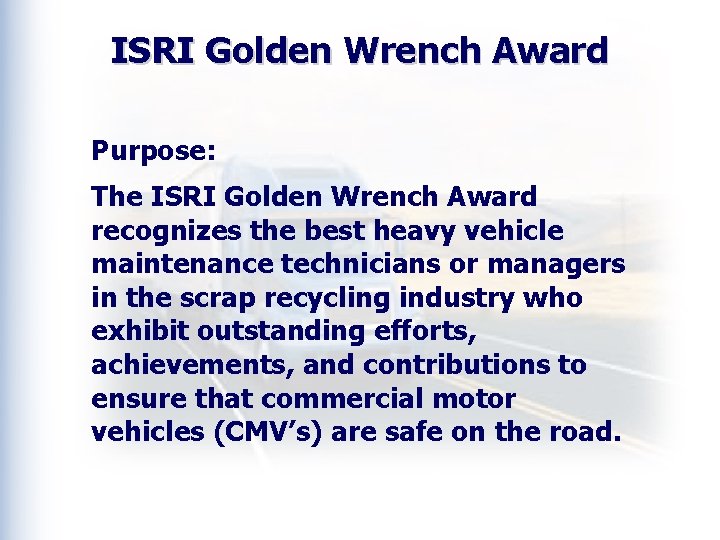 ISRI Golden Wrench Award

Purpose:

The ISRI Golden Wrench Award recognizes the best heavy vehicle maintenance technicians or managers in the scrap recycling industry who exhibit outstanding efforts, achievements, and contributions to ensure that commercial motor vehicles (CMV’s) are safe on the road.